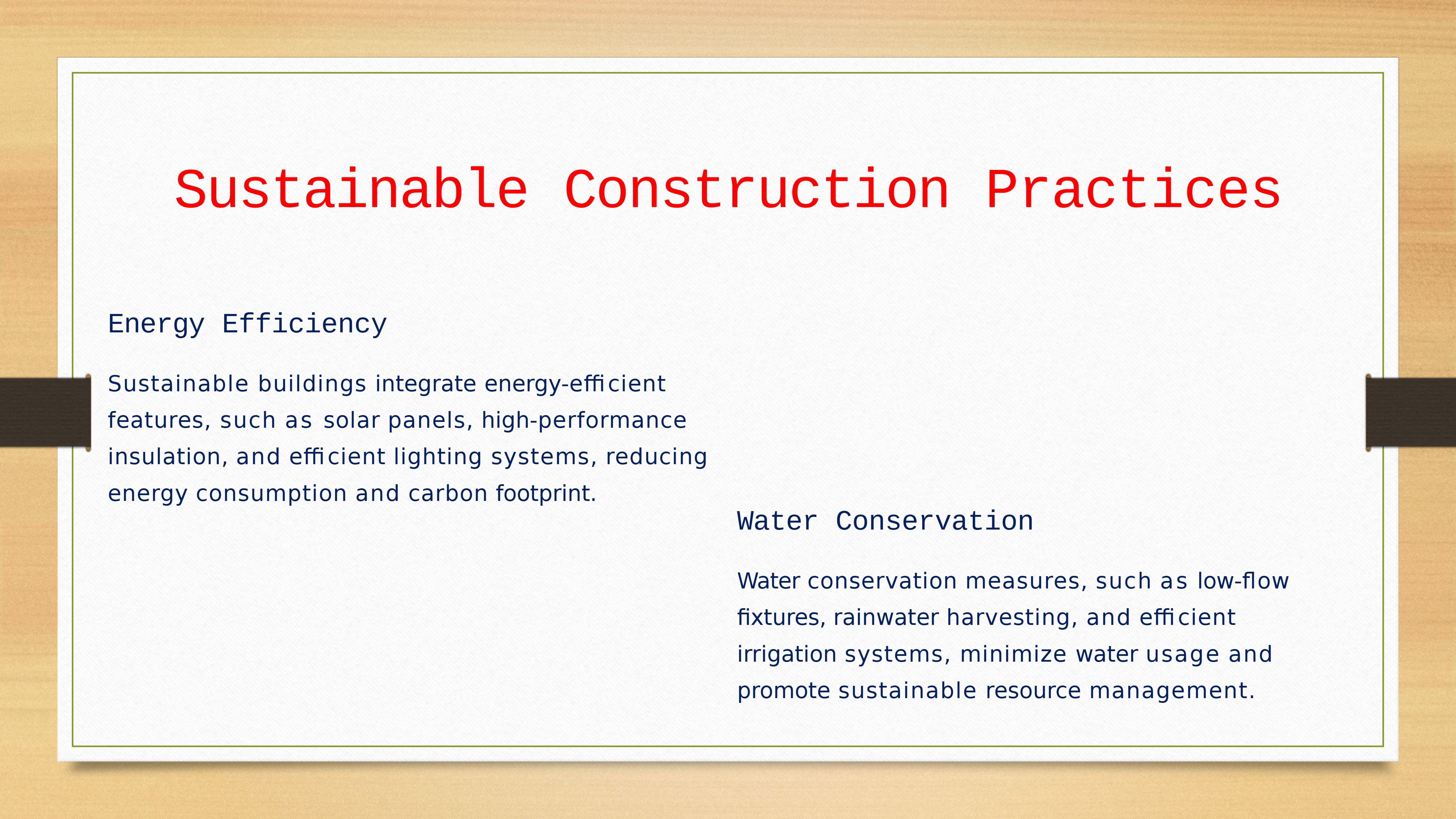 Sustainable Construction Practices

Energy Efficiency

Sustainable buildings integrate energy-efficient features, such as solar panels, high-performance insulation, and efficient lighting systems, reducing energy consumption and carbon footprint.

Water Conservation

Water conservation measures, such as low-flow fixtures, rainwater harvesting, and efficient irrigation systems, minimize water usage and promote sustainable resource management.